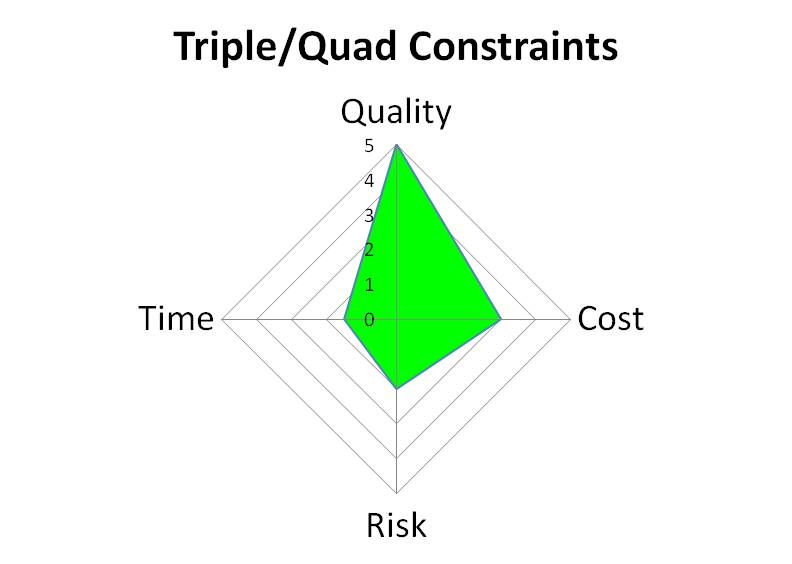 Triple/Quad Constraints

Quality

5
4
3
2
1
0

Time

Cost

Risk